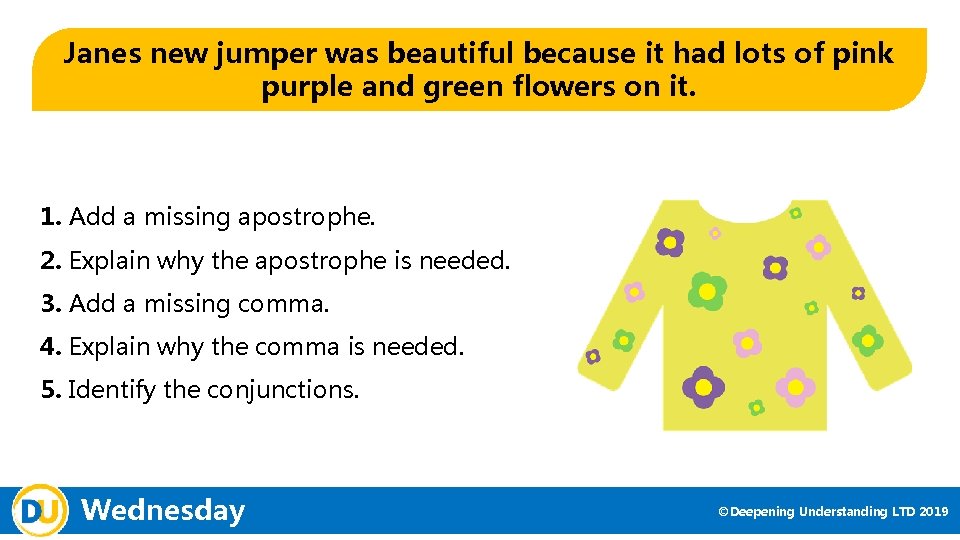 Janes new jumper was beautiful because it had lots of pink purple and green flowers on it.

1. Add a missing apostrophe.
2. Explain why the apostrophe is needed.
3. Add a missing comma.
4. Explain why the comma is needed.
5. Identify the conjunctions.

DU Wednesday

©Deepening Understanding LTD 2019